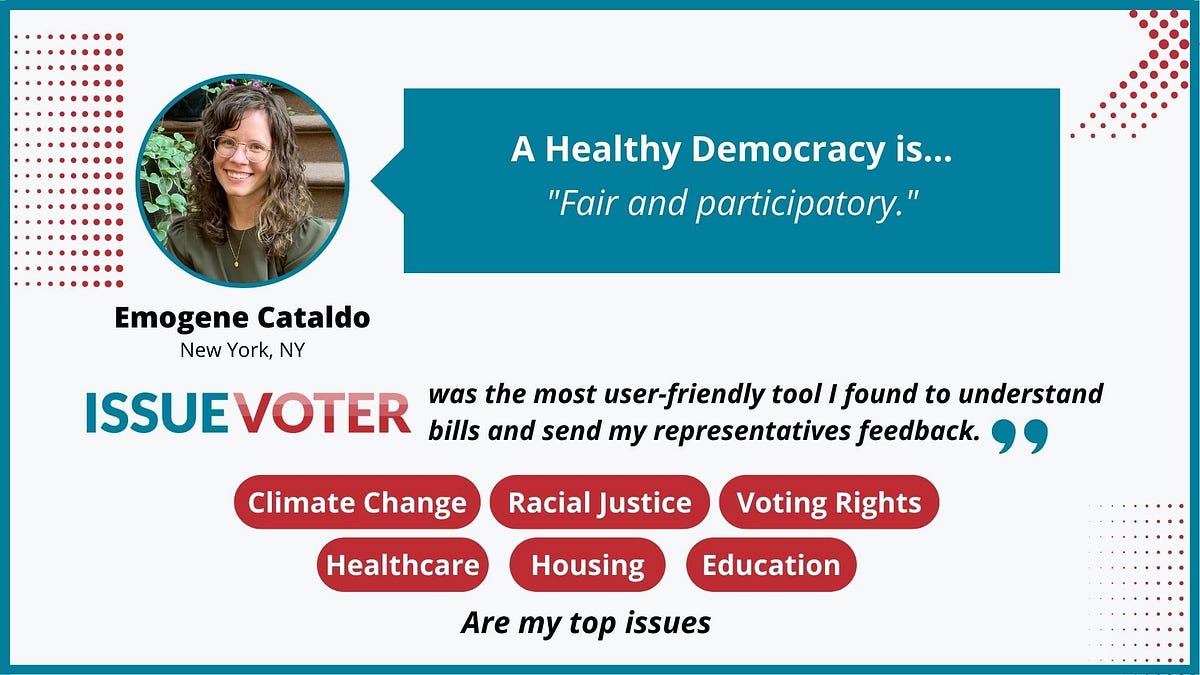 A Healthy Democracy is...
"Fair and participatory."

Emogene Cataldo
New York, NY

ISSUEVOTER was the most user-friendly tool I found to understand bills and send my representatives feedback.

Climate Change
Racial Justice
Voting Rights
Healthcare
Housing
Education

Are my top issues